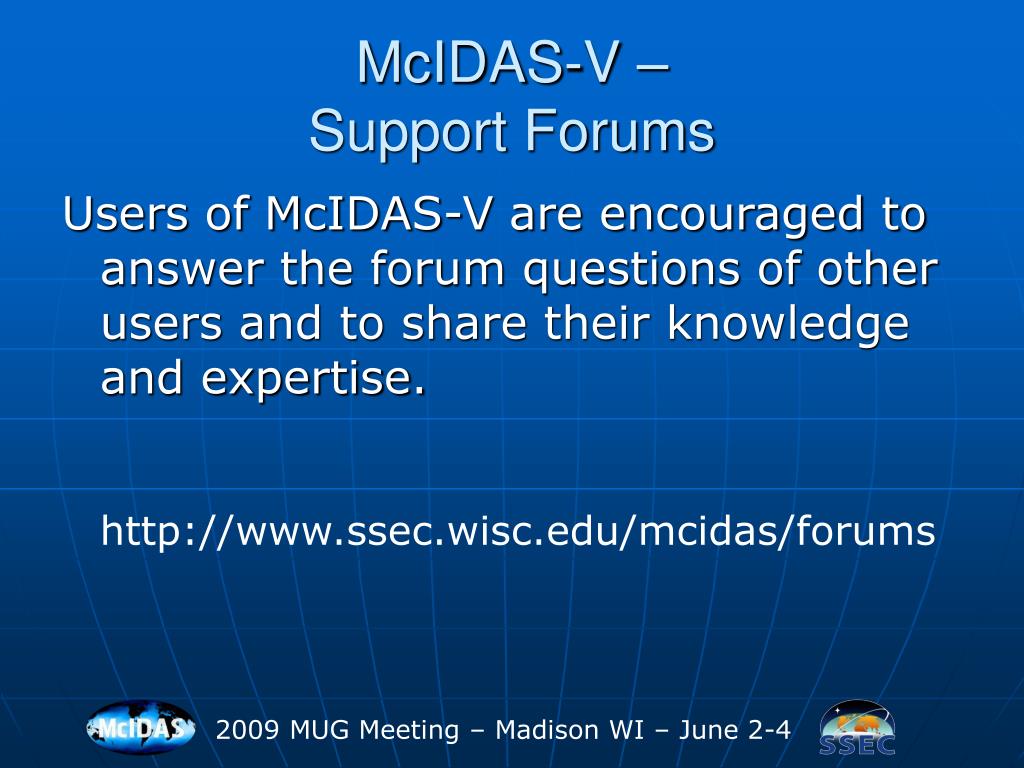 McIDAS-V –
Support Forums

Users of McIDAS-V are encouraged to answer the forum questions of other users and to share their knowledge and expertise.

http://www.ssec.wisc.edu/mcidas/forums

McIDAS

2009 MUG Meeting – Madison WI – June 2-4

SSEC